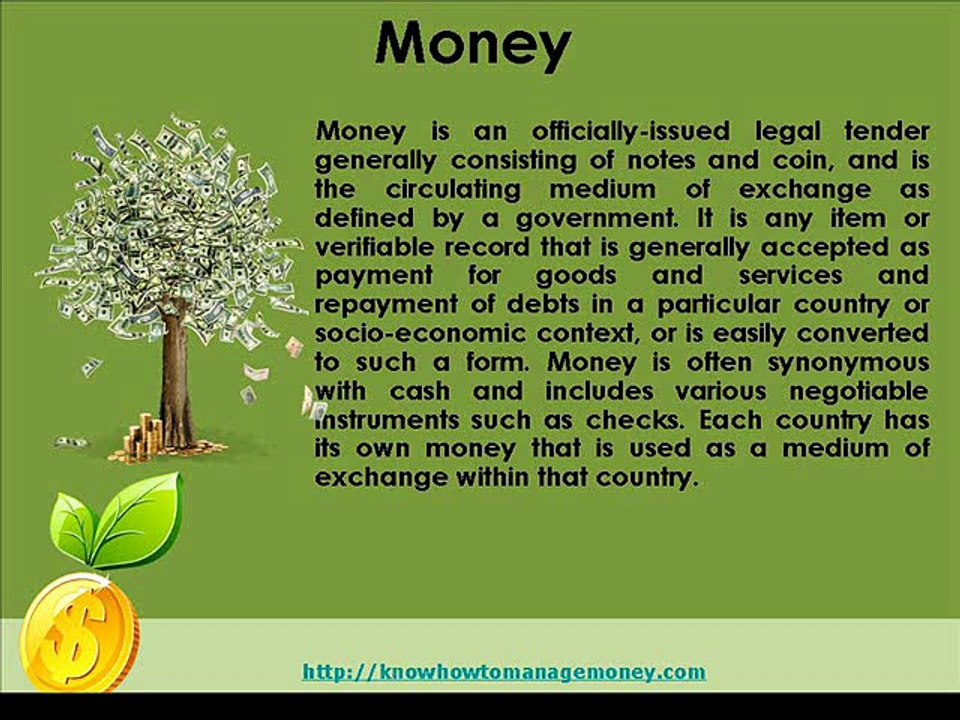 Money

Money is an officially-issued legal tender generally consisting of notes and coin, and is the circulating medium of exchange as defined by a government. It is any item or verifiable record that is generally accepted as payment for goods and services and repayment of debts in a particular country or socio-economic context, or is easily converted to such a form. Money is often synonymous with cash and includes various negotiable instruments such as checks. Each country has its own money that is used as a medium of exchange within that country.

$

http://knowhowtomanagemoney.com